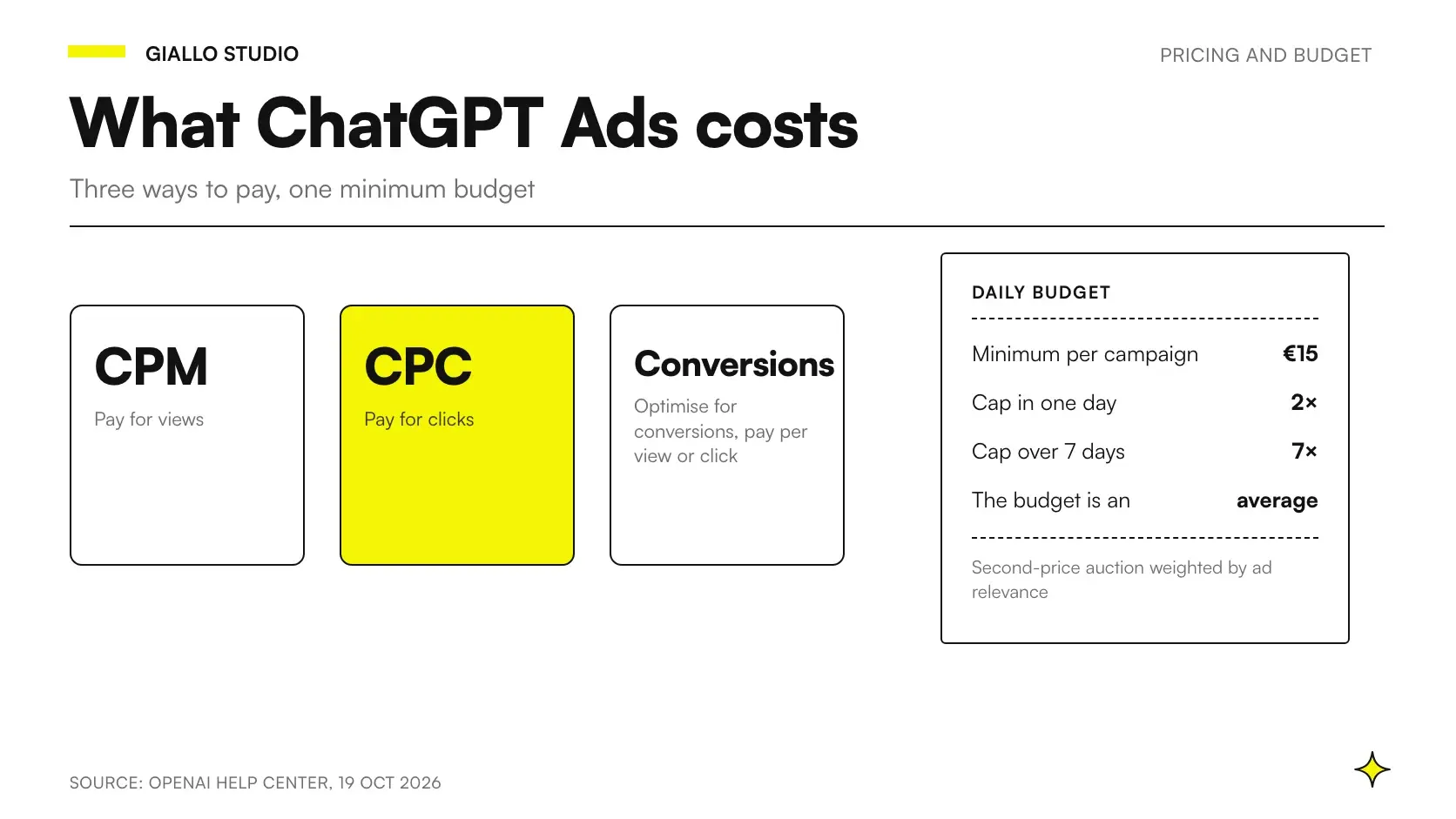 GIALLO STUDIO

PRICING AND BUDGET

What ChatGPT Ads costs

Three ways to pay, one minimum budget

CPM

Pay for views

CPC

Pay for clicks

Conversions

Optimise for conversions, pay per view or click

DAILY BUDGET

Minimum per campaign €15

Cap in one day 2×

Cap over 7 days 7×

The budget is an average

Second-price auction weighted by ad relevance

SOURCE: OPENAI HELP CENTER, 19 OCT 2026